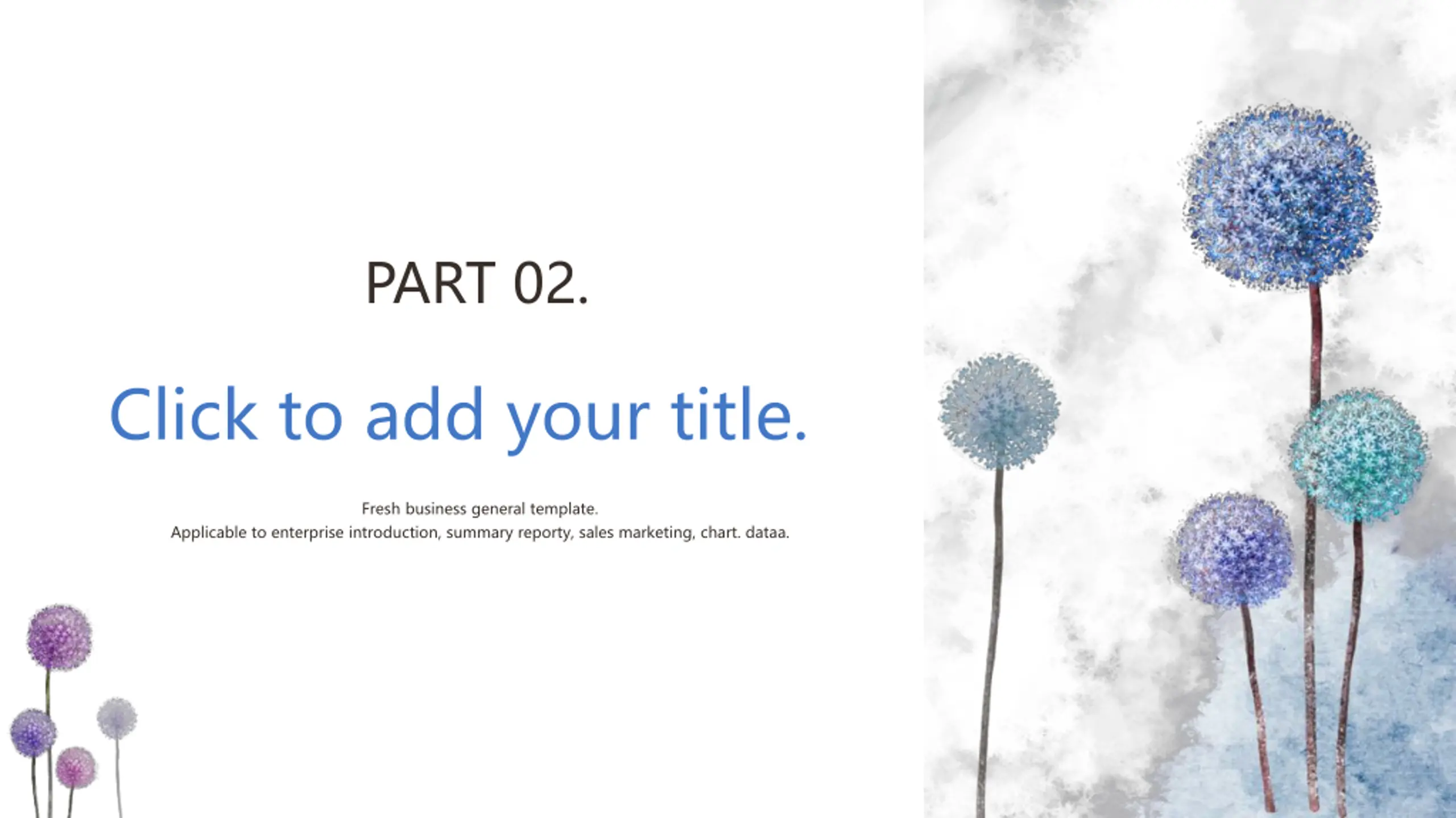 PART 02.

Click to add your title.

Fresh business general template.
Applicable to enterprise introduction, summary reporty, sales marketing, chart. dataa.